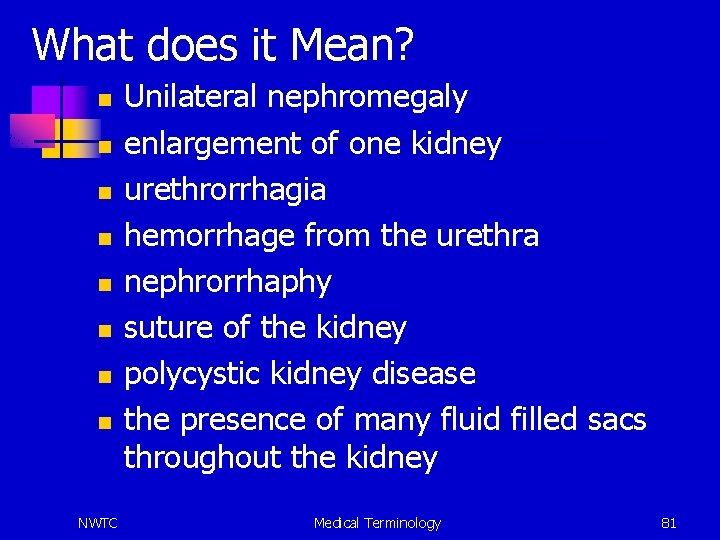 What does it Mean?

- Unilateral nephromegaly
- enlargement of one kidney
- urethrorrhagia
- hemorrhage from the urethra
- nephrorrhaphy
- suture of the kidney
- polycystic kidney disease
- the presence of many fluid filled sacs throughout the kidney

NWTC

Medical Terminology

81